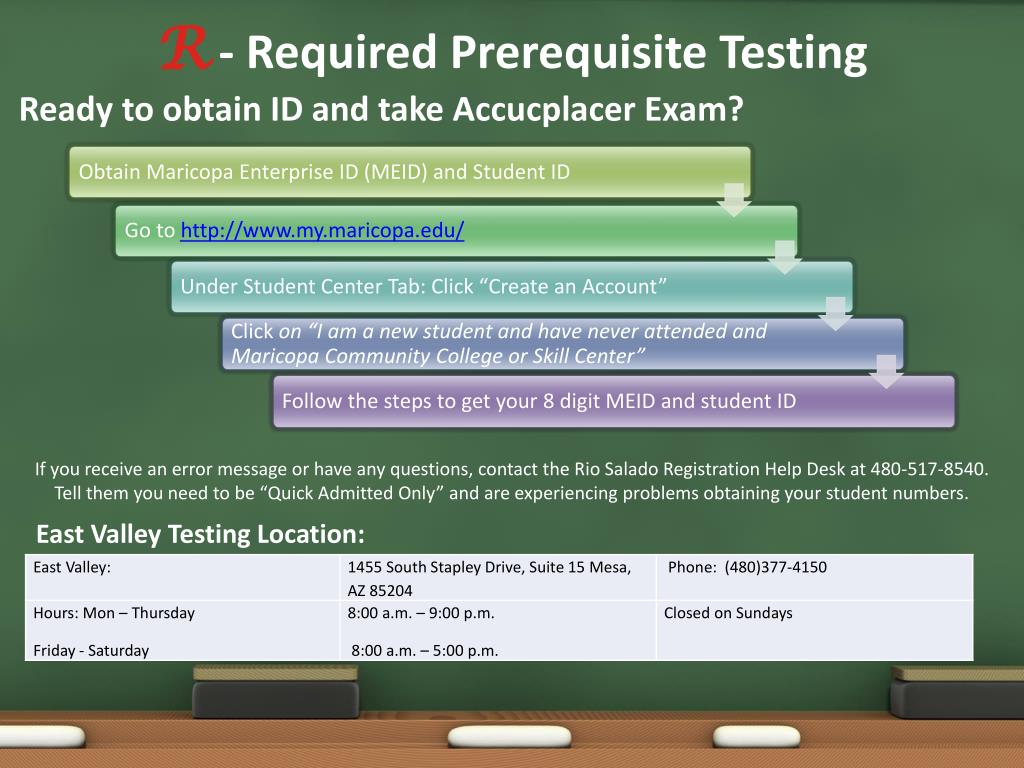 R - Required Prerequisite Testing

Ready to obtain ID and take Accucplacer Exam?

Obtain Maricopa Enterprise ID (MEID) and Student ID

Go to http://www.my.maricopa.edu/

Under Student Center Tab: Click “Create an Account”

Click on “I am a new student and have never attended and Maricopa Community College or Skill Center”

Follow the steps to get your 8 digit MEID and student ID

If you receive an error message or have any questions, contact the Rio Salado Registration Help Desk at 480-517-8540. Tell them you need to be “Quick Admitted Only” and are experiencing problems obtaining your student numbers.

East Valley Testing Location:

| East Valley: | 1455 South Stapley Drive, Suite 15 Mesa, AZ 85204 | Phone: (480)377-4150 |
|---|---|---|
| Hours: Mon – Thursday<br><br>Friday - Saturday | 8:00 a.m. – 9:00 p.m.<br><br>8:00 a.m. – 5:00 p.m. | Closed on Sundays |